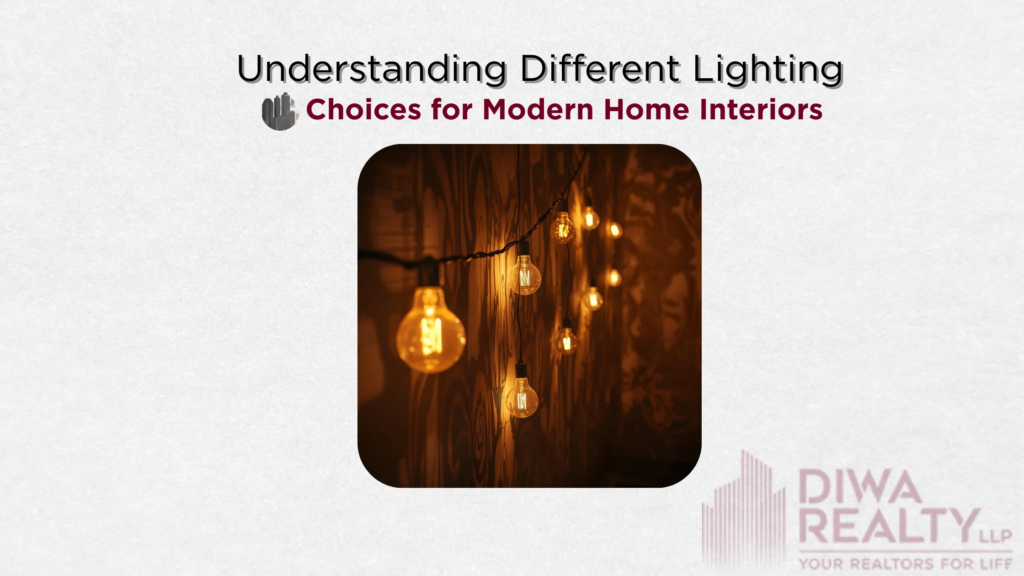 Understanding Different Lighting
Choices for Modern Home Interiors

DIWA
REALTY LLP
YOUR REALTORS FOR LIFE